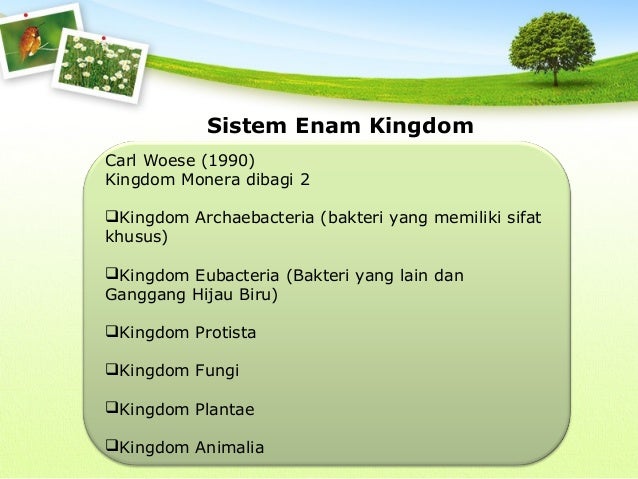 Sistem Enam Kingdom

Carl Woese (1990)
Kingdom Monera dibagi 2

❑Kingdom Archaebacteria (bakteri yang memiliki sifat khusus)

❑Kingdom Eubacteria (Bakteri yang lain dan Ganggang Hijau Biru)

❑Kingdom Protista

❑Kingdom Fungi

❑Kingdom Plantae

❑Kingdom Animalia